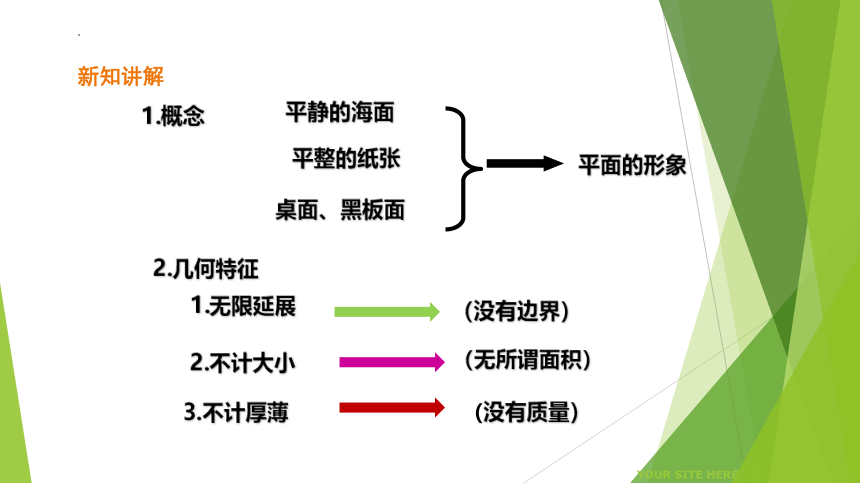 新知讲解

1.概念

平静的海面

平整的纸张

桌面、黑板面

平面的形象

2.几何特征

1.无限延展 （没有边界）

2.不计大小 （无所谓面积）

3.不计厚薄 （没有质量）

YOUR SITE HERE